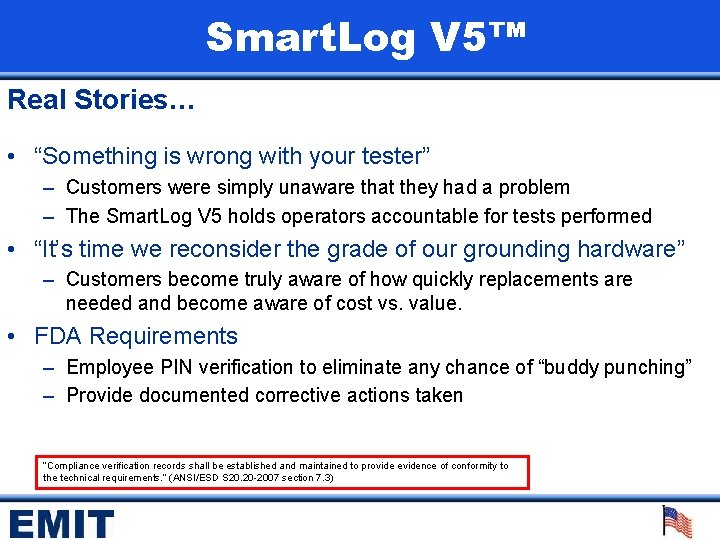 SmartLog V5™

Real Stories…

• “Something is wrong with your tester”
– Customers were simply unaware that they had a problem
– The SmartLog V5 holds operators accountable for tests performed

• “It’s time we reconsider the grade of our grounding hardware”
– Customers become truly aware of how quickly replacements are needed and become aware of cost vs. value.

• FDA Requirements
– Employee PIN verification to eliminate any chance of “buddy punching”
– Provide documented corrective actions taken

"Compliance verification records shall be established and maintained to provide evidence of conformity to the technical requirements." (ANSI/ESD S20.20-2007 section 7.3)

EMIT